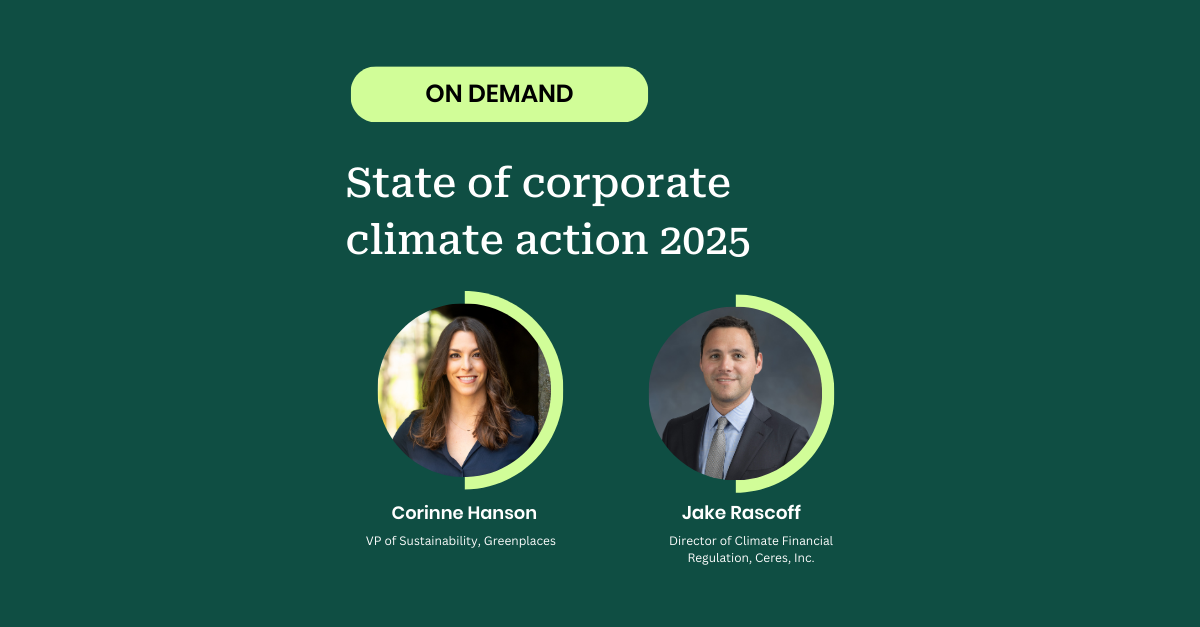 ON DEMAND

State of corporate climate action 2025

Corinne Hanson

VP of Sustainability, Greenplaces

Jake Rascoff

Director of Climate Financial Regulation, Ceres, Inc.